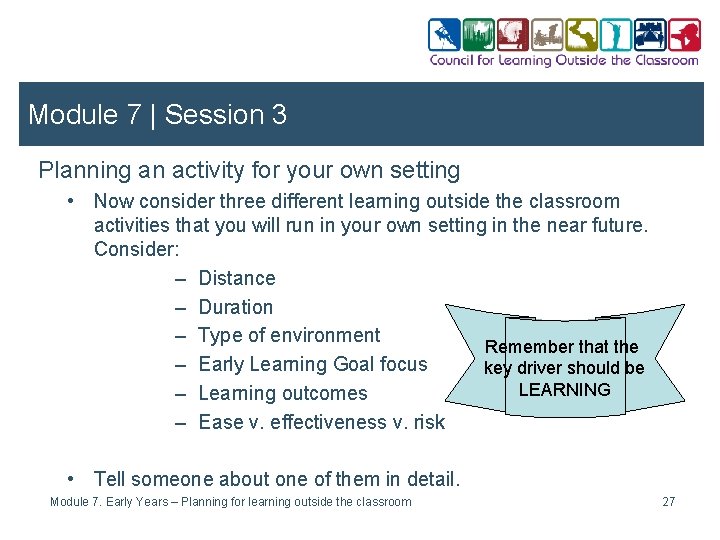 Council for Learning Outside the Classroom

Module 7 | Session 3

Planning an activity for your own setting

• Now consider three different learning outside the classroom activities that you will run in your own setting in the near future. Consider:

– Distance
– Duration
– Type of environment
– Early Learning Goal focus
– Learning outcomes
– Ease v. effectiveness v. risk

Remember that the key driver should be LEARNING

• Tell someone about one of them in detail.

Module 7. Early Years – Planning for learning outside the classroom

27